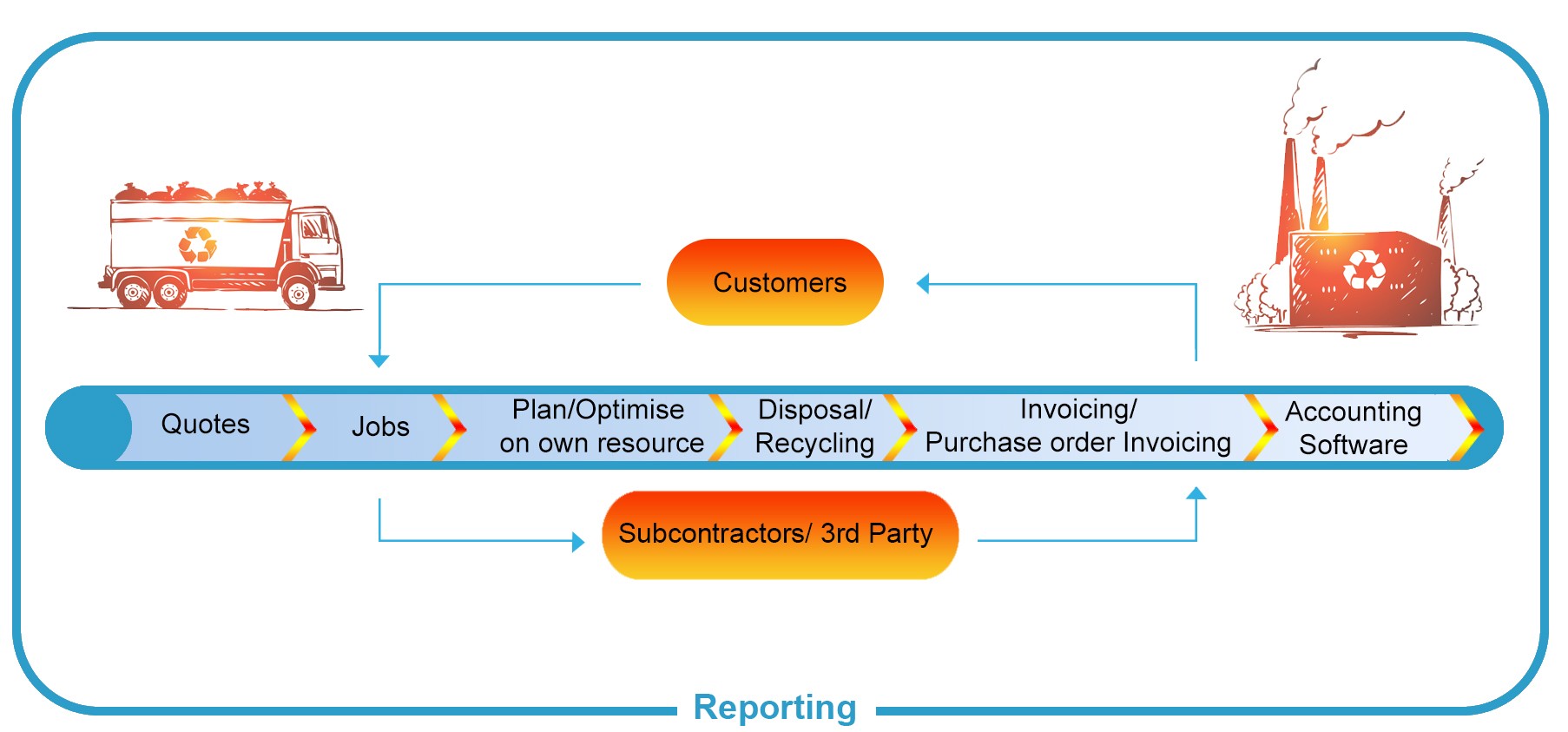 Customers

Quotes

Jobs

Plan/Optimise on own resource

Disposal/ Recycling

Invoicing/ Purchase order Invoicing

Accounting Software

Subcontractors/ 3rd Party

Reporting